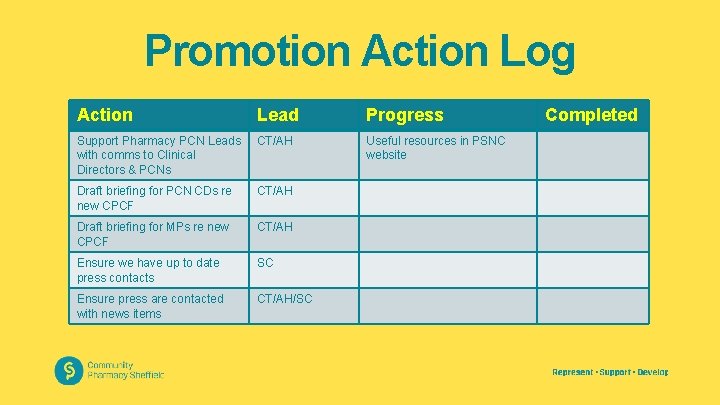 Promotion Action Log

| Action | Lead | Progress | Completed |
|---|---|---|---|
| Support Pharmacy PCN Leads with comms to Clinical Directors & PCNs | CT/AH | Useful resources in PSNC website | |
| Draft briefing for PCN CDs re new CPCF | CT/AH | | |
| Draft briefing for MPs re new CPCF | CT/AH | | |
| Ensure we have up to date press contacts | SC | | |
| Ensure press are contacted with news items | CT/AH/SC | | |

Community Pharmacy Sheffield

Represent • Support • Develop